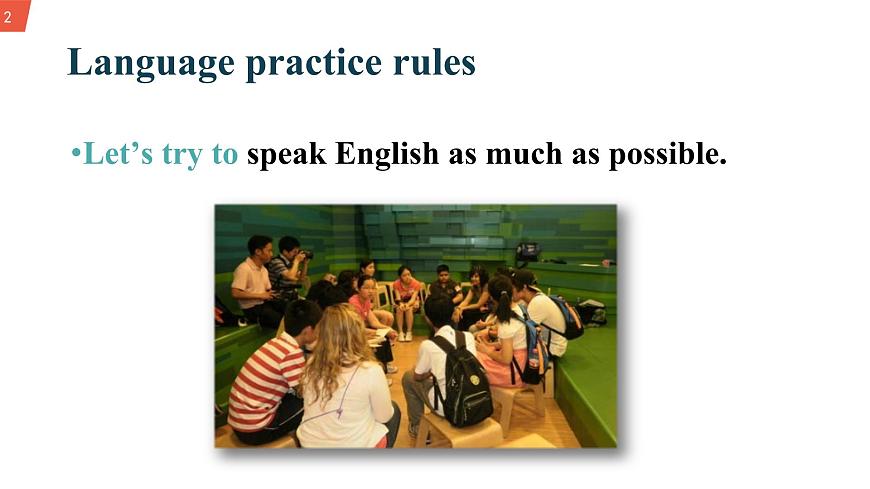 2

Language practice rules

•Let’s try to speak English as much as possible.